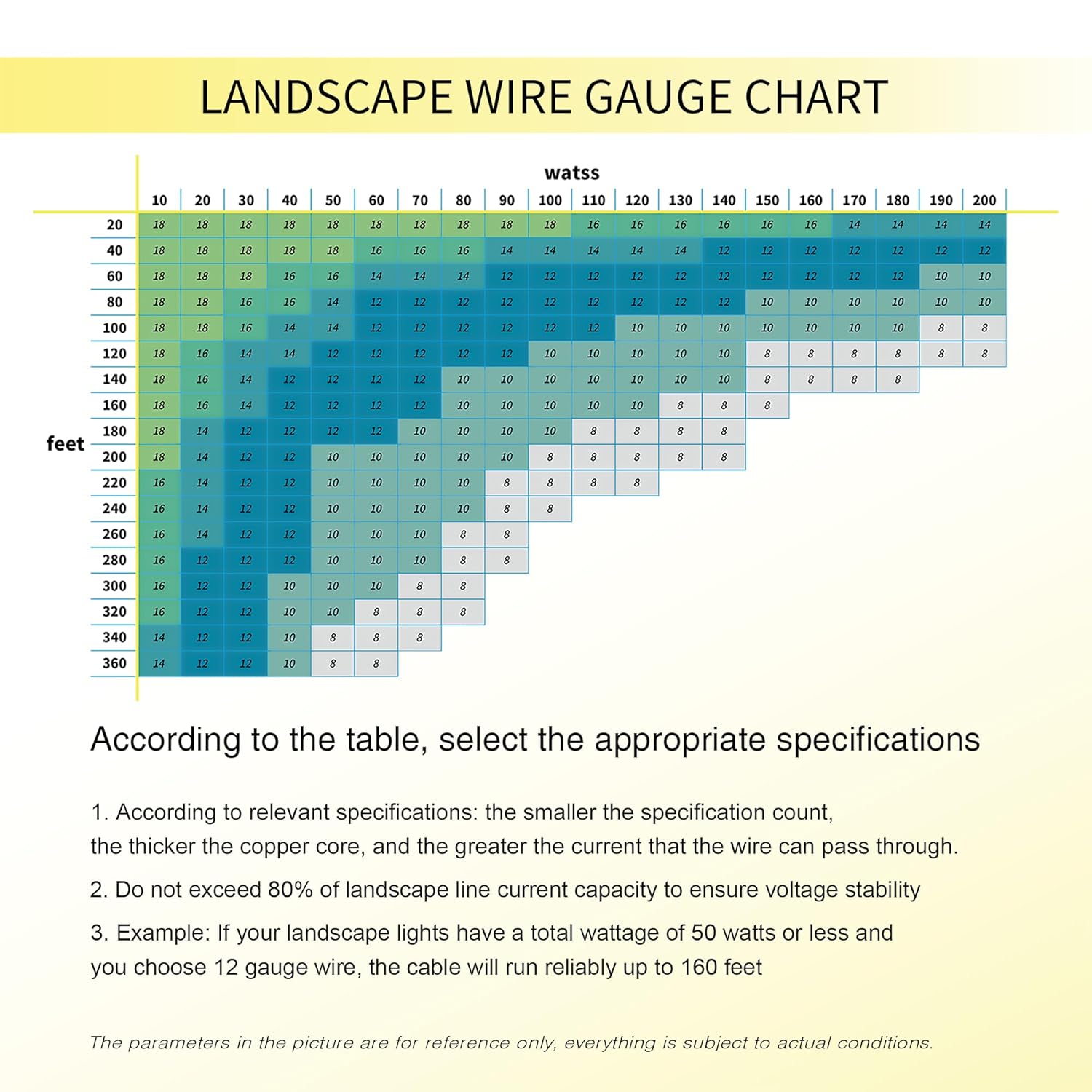 LANDSCAPE WIRE GAUGE CHART

watss

feet

| | 10 | 20 | 30 | 40 | 50 | 60 | 70 | 80 | 90 | 100 | 110 | 120 | 130 | 140 | 150 | 160 | 170 | 180 | 190 | 200 |
|---|---|---|---|---|---|---|---|---|---|---|---|---|---|---|---|---|---|---|---|---|
| 20 | 18 | 18 | 18 | 18 | 18 | 18 | 18 | 18 | 18 | 18 | 16 | 16 | 16 | 16 | 16 | 16 | 14 | 14 | 14 | 14 |
| 40 | 18 | 18 | 18 | 18 | 18 | 16 | 16 | 16 | 14 | 14 | 14 | 14 | 14 | 12 | 12 | 12 | 12 | 12 | 12 | 12 |
| 60 | 18 | 18 | 18 | 16 | 16 | 14 | 14 | 14 | 12 | 12 | 12 | 12 | 12 | 12 | 12 | 12 | 12 | 12 | 10 | 10 |
| 80 | 18 | 18 | 16 | 16 | 14 | 12 | 12 | 12 | 12 | 12 | 12 | 12 | 12 | 12 | 10 | 10 | 10 | 10 | 10 | 10 |
| 100 | 18 | 18 | 16 | 14 | 14 | 12 | 12 | 12 | 12 | 12 | 12 | 10 | 10 | 10 | 10 | 10 | 10 | 10 | 8 | 8 |
| 120 | 18 | 16 | 14 | 14 | 12 | 12 | 12 | 12 | 12 | 10 | 10 | 10 | 10 | 10 | 8 | 8 | 8 | 8 | 8 | 8 |
| 140 | 18 | 16 | 14 | 12 | 12 | 12 | 12 | 10 | 10 | 10 | 10 | 10 | 10 | 10 | 8 | 8 | 8 | 8 | | |
| 160 | 18 | 16 | 14 | 12 | 12 | 12 | 12 | 10 | 10 | 10 | 10 | 10 | 8 | 8 | 8 | | | | | |
| 180 | 18 | 14 | 12 | 12 | 12 | 12 | 10 | 10 | 10 | 10 | 8 | 8 | 8 | 8 | | | | | | |
| 200 | 18 | 14 | 12 | 12 | 10 | 10 | 10 | 10 | 10 | 8 | 8 | 8 | 8 | 8 | | | | | | |
| 220 | 16 | 14 | 12 | 12 | 10 | 10 | 10 | 10 | 8 | 8 | 8 | 8 | | | | | | | | |
| 240 | 16 | 14 | 12 | 12 | 10 | 10 | 10 | 10 | 8 | 8 | | | | | | | | | | |
| 260 | 16 | 14 | 12 | 12 | 10 | 10 | 10 | 8 | 8 | | | | | | | | | | | |
| 280 | 16 | 12 | 12 | 12 | 10 | 10 | 10 | 8 | 8 | | | | | | | | | | | |
| 300 | 16 | 12 | 12 | 10 | 10 | 10 | 8 | 8 | | | | | | | | | | | | |
| 320 | 16 | 12 | 12 | 10 | 10 | 8 | 8 | 8 | | | | | | | | | | | | |
| 340 | 14 | 12 | 12 | 10 | 8 | 8 | 8 | | | | | | | | | | | | | |
| 360 | 14 | 12 | 12 | 10 | 8 | 8 | | | | | | | | | | | | | | |

According to the table, select the appropriate specifications

1. According to relevant specifications: the smaller the specification count, the thicker the copper core, and the greater the current that the wire can pass through.

2. Do not exceed 80% of landscape line current capacity to ensure voltage stability

3. Example: If your landscape lights have a total wattage of 50 watts or less and you choose 12 gauge wire, the cable will run reliably up to 160 feet

The parameters in the picture are for reference only, everything is subject to actual conditions.